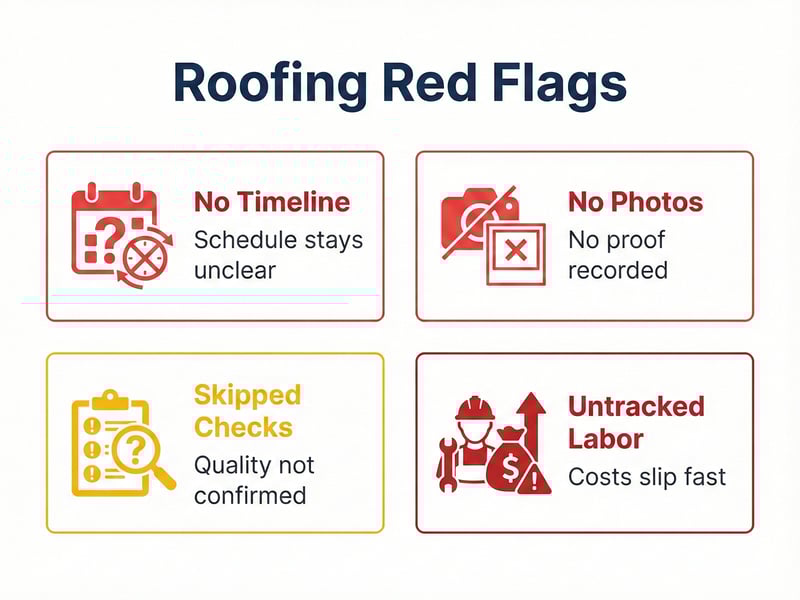 Roofing Red Flags

No Timeline
Schedule stays unclear

No Photos
No proof recorded

Skipped Checks
Quality not confirmed

Untracked Labor
Costs slip fast